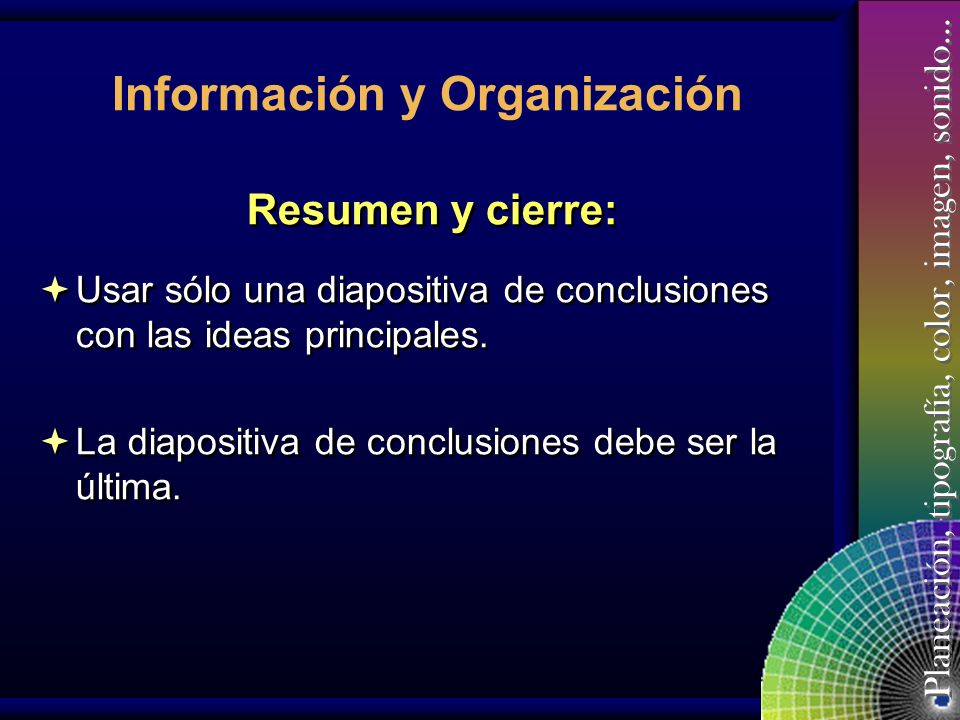 Información y Organización

Resumen y cierre:

Usar sólo una diapositiva de conclusiones con las ideas principales.

La diapositiva de conclusiones debe ser la última.

Planeación, tipografía, color, imagen, sonido...